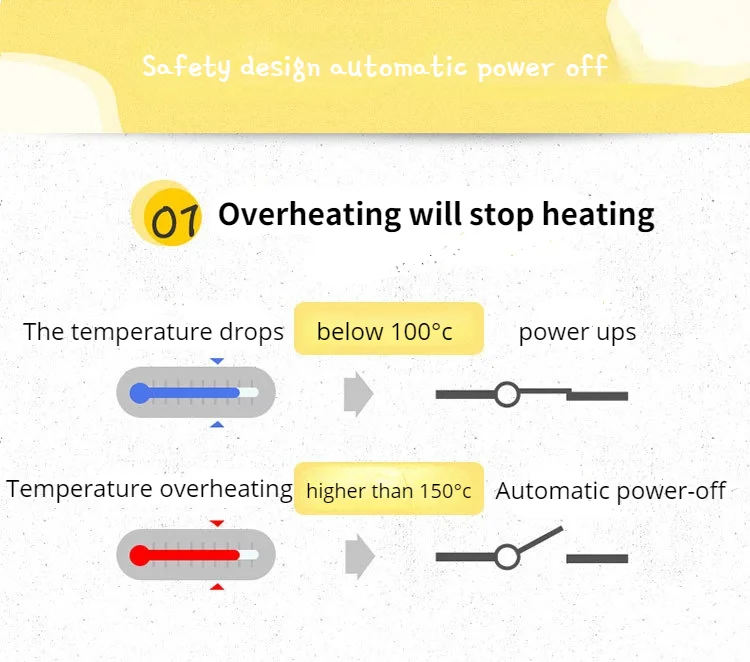 Safety design automatic power off

01 Overheating will stop heating

The temperature drops below 100°c power ups

Temperature overheating higher than 150°c Automatic power-off